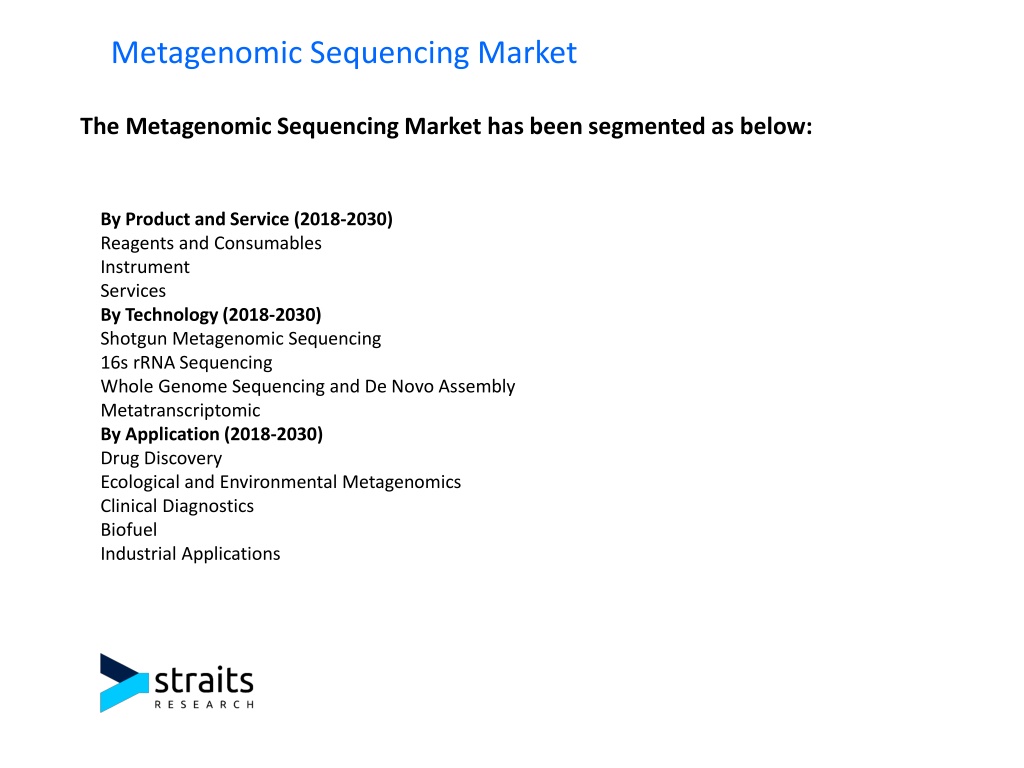 Metagenomic Sequencing Market

The Metagenomic Sequencing Market has been segmented as below:

By Product and Service (2018-2030)
Reagents and Consumables
Instrument
Services
By Technology (2018-2030)
Shotgun Metagenomic Sequencing
16s rRNA Sequencing
Whole Genome Sequencing and De Novo Assembly
Metatranscriptomic
By Application (2018-2030)
Drug Discovery
Ecological and Environmental Metagenomics
Clinical Diagnostics
Biofuel
Industrial Applications

straits
RESEARCH